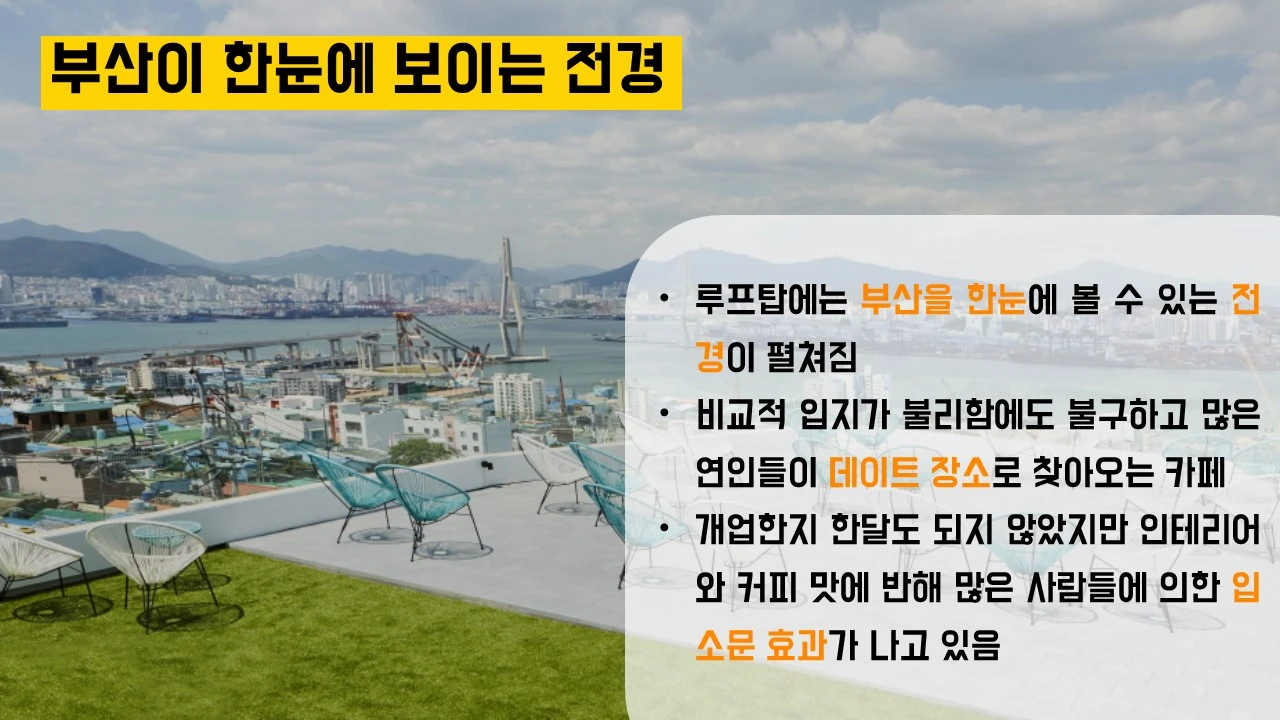 부산이 한눈에 보이는 전경

• 루프탑에는 부산을 한눈에 볼 수 있는 전경이 펼쳐짐
• 비교적 입지가 불리함에도 불구하고 많은 연인들이 데이트 장소로 찾아오는 카페
• 개업한지 한달도 되지 않았지만 인테리어와 커피 맛에 반해 많은 사람들에 의한 입소문 효과가 나고 있음